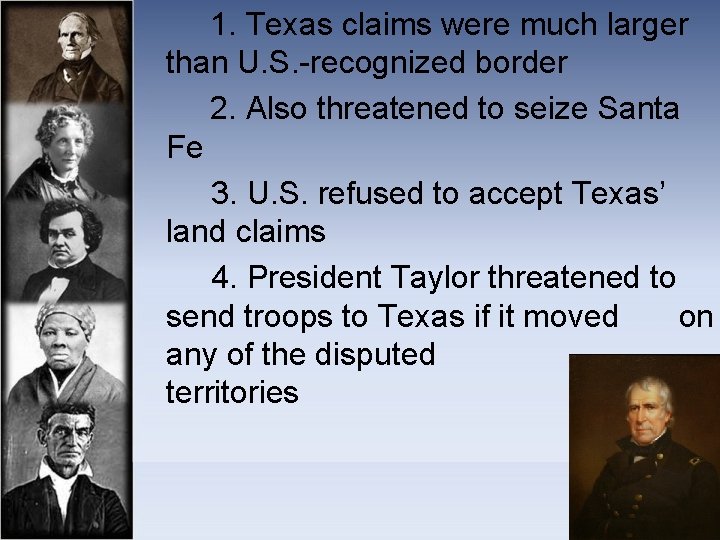 1. Texas claims were much larger than U.S.-recognized border

2. Also threatened to seize Santa Fe

3. U.S. refused to accept Texas' land claims

4. President Taylor threatened to send troops to Texas if it moved on any of the disputed territories